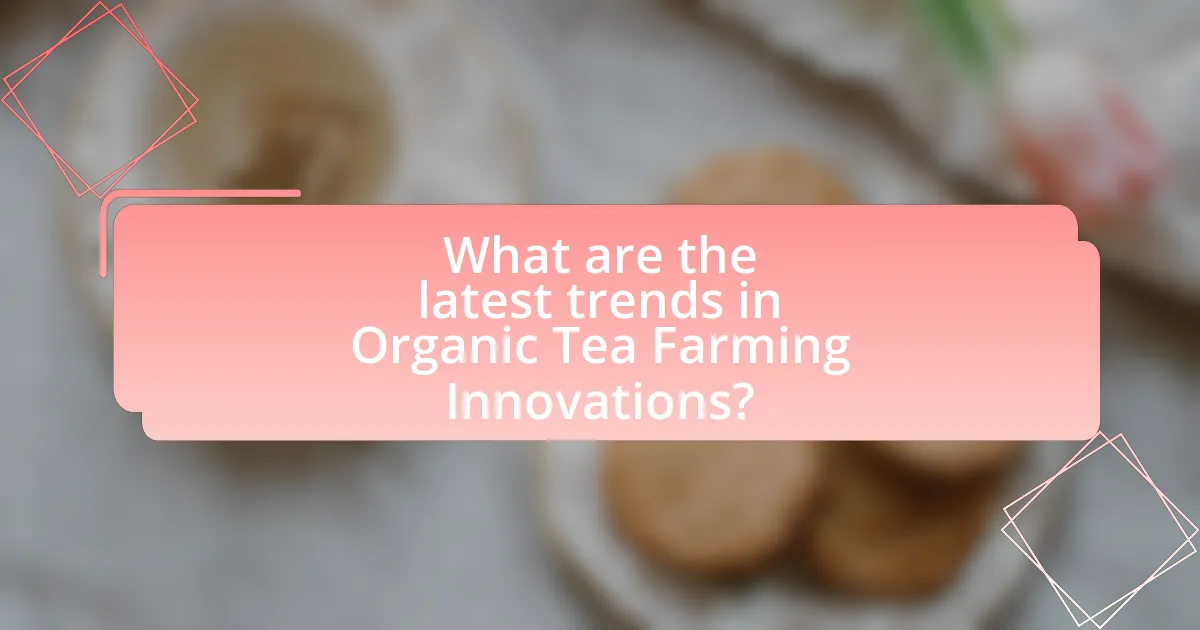 What are the latest trends in Organic Tea Farming Innovations?